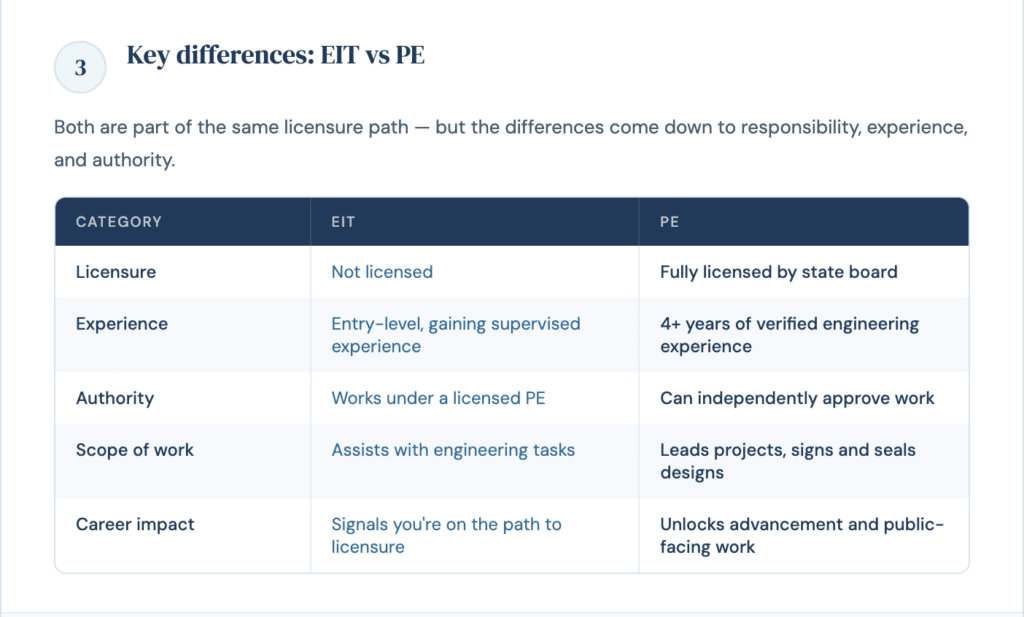 3

Key differences: EIT vs PE

Both are part of the same licensure path — but the differences come down to responsibility, experience, and authority.

| CATEGORY | EIT | PE |
|---|---|---|
| Licensure | Not licensed | Fully licensed by state board |
| Experience | Entry-level, gaining supervised experience | 4+ years of verified engineering experience |
| Authority | Works under a licensed PE | Can independently approve work |
| Scope of work | Assists with engineering tasks | Leads projects, signs and seals designs |
| Career impact | Signals you're on the path to licensure | Unlocks advancement and public-facing work |